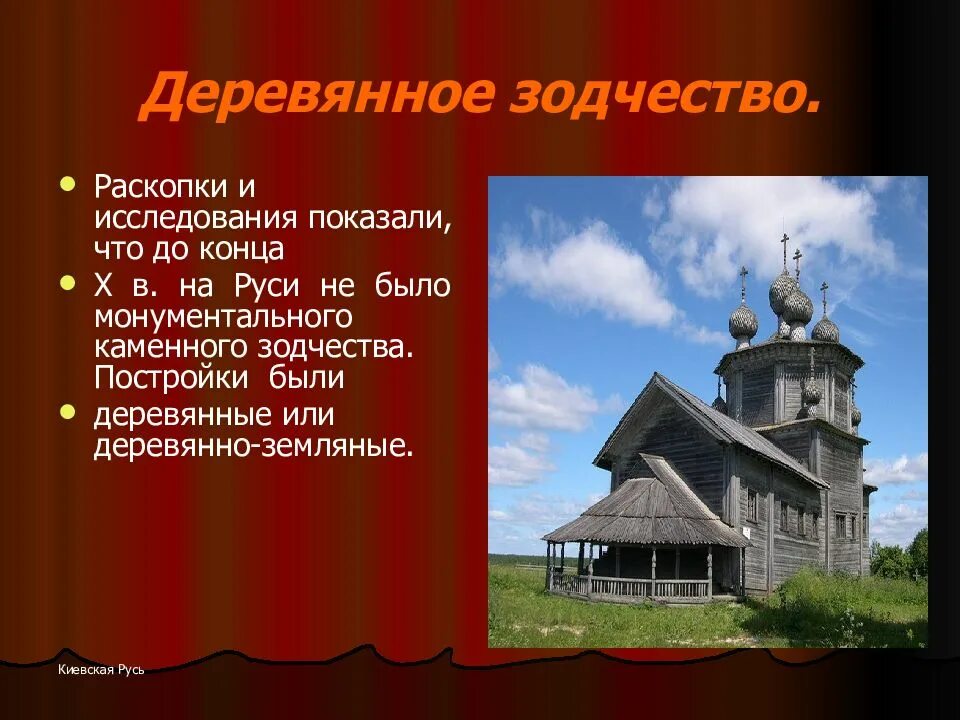 Деревянное зодчество.

- Раскопки и исследования показали, что до конца
- X в. на Руси не было монументального каменного зодчества. Постройки были
- деревянные или деревянно-земляные.

Киевская Русь